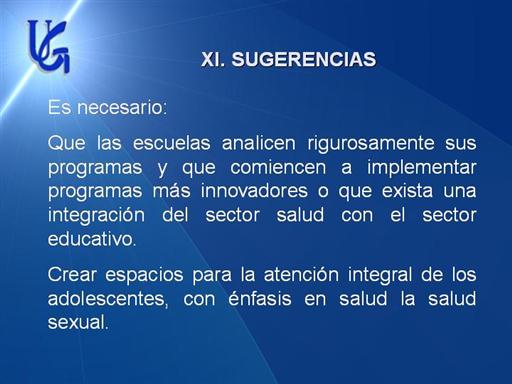 UG

XI. SUGERENCIAS

Es necesario:

Que las escuelas analicen rigurosamente sus programas y que comiencen a implementar programas más innovadores o que exista una integración del sector salud con el sector educativo.

Crear espacios para la atención integral de los adolescentes, con énfasis en salud la salud sexual.